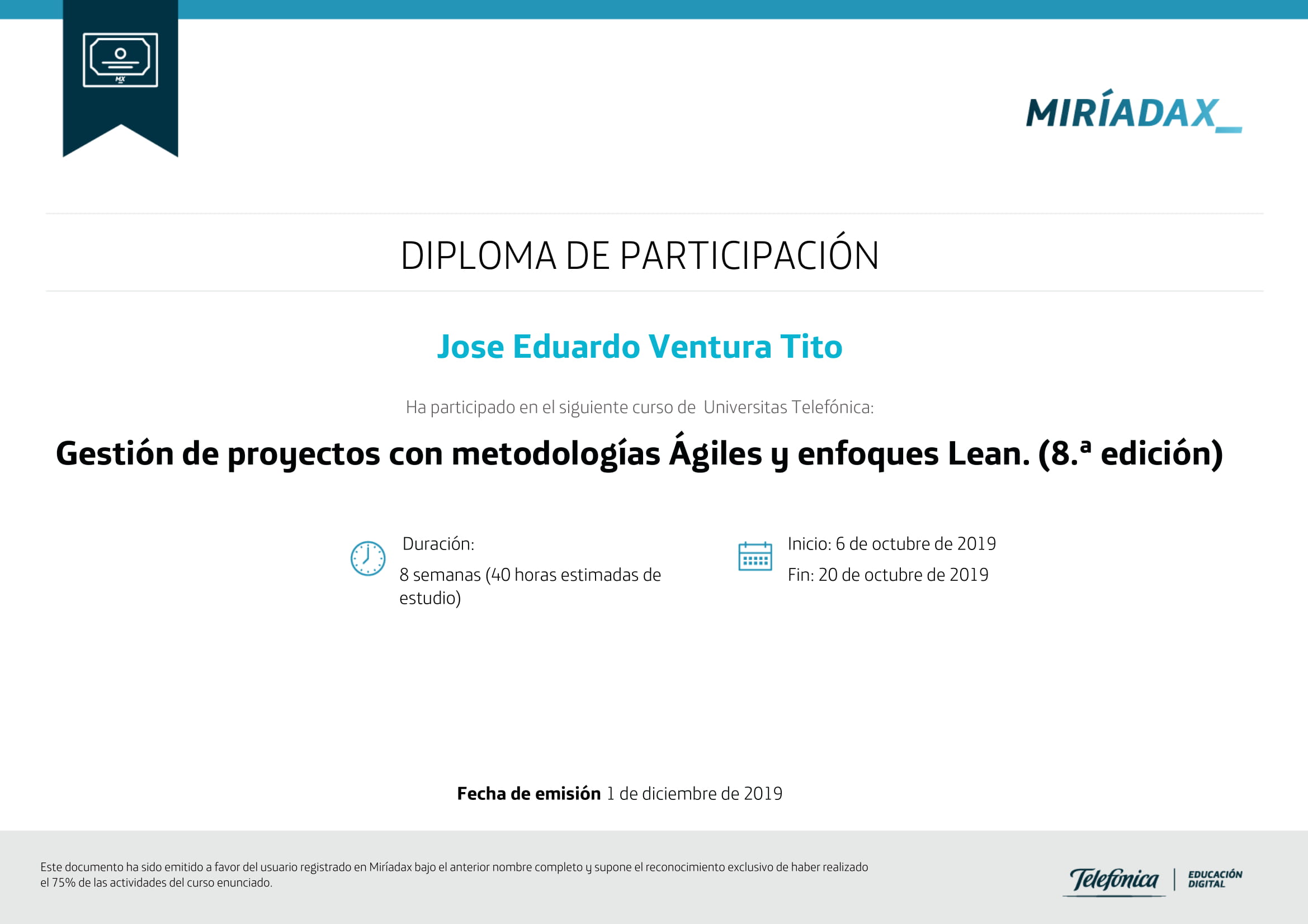 MX

MIRÍADAX_

DIPLOMA DE PARTICIPACIÓN

Jose Eduardo Ventura Tito

Ha participado en el siguiente curso de Universitas Telefónica:

Gestión de proyectos con metodologías Ágiles y enfoques Lean. (8.ª edición)

Duración:
8 semanas (40 horas estimadas de estudio)

Inicio: 6 de octubre de 2019
Fin: 20 de octubre de 2019

Fecha de emisión 1 de diciembre de 2019

Este documento ha sido emitido a favor del usuario registrado en Miríadax bajo el anterior nombre completo y supone el reconocimiento exclusivo de haber realizado el 75% de las actividades del curso enunciado.

Telefónica | EDUCACIÓN DIGITAL